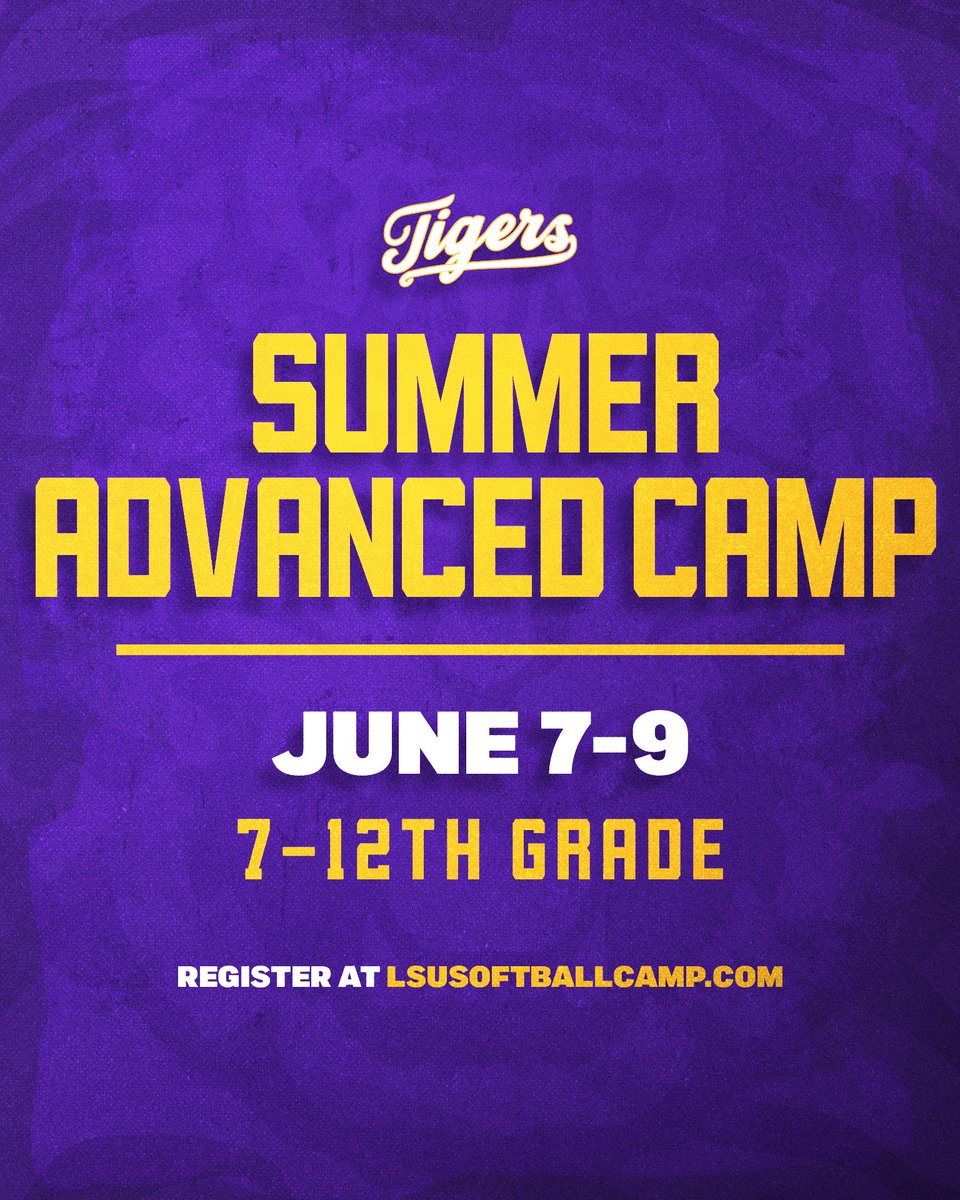 Tigers

SUMMER ADVANCED CAMP

JUNE 7-9

7-12TH GRADE

REGISTER AT LSUSOFTBALLCAMP.COM